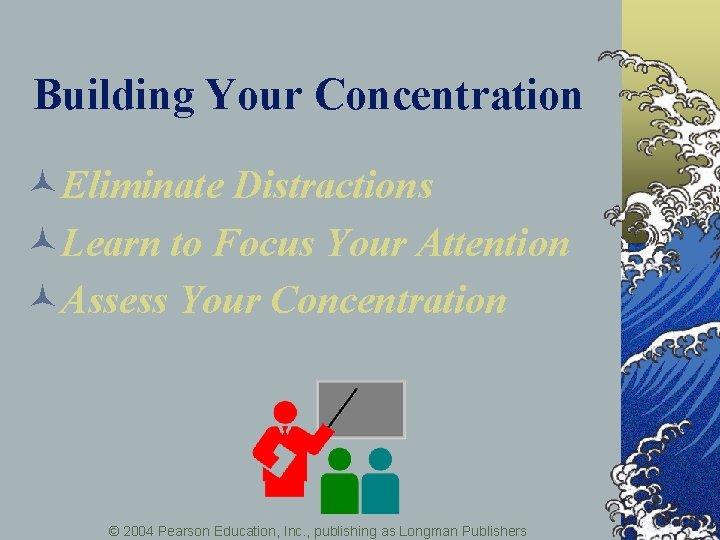 Building Your Concentration

Eliminate Distractions

Learn to Focus Your Attention

Assess Your Concentration

© 2004 Pearson Education, Inc., publishing as Longman Publishers